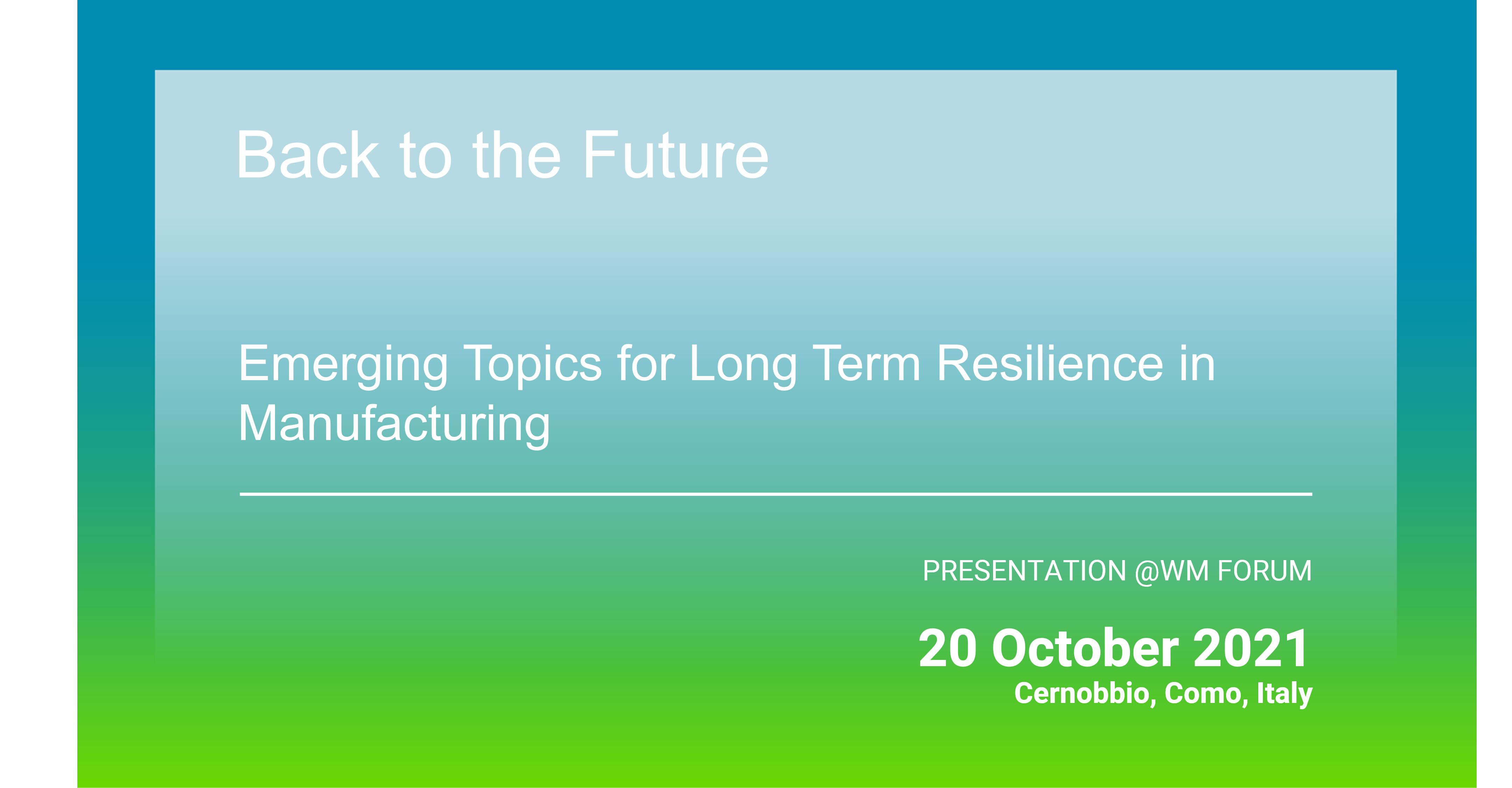 Back to the Future

Emerging Topics for Long Term Resilience in Manufacturing

PRESENTATION @WM FORUM

20 October 2021
Cernobbio, Como, Italy